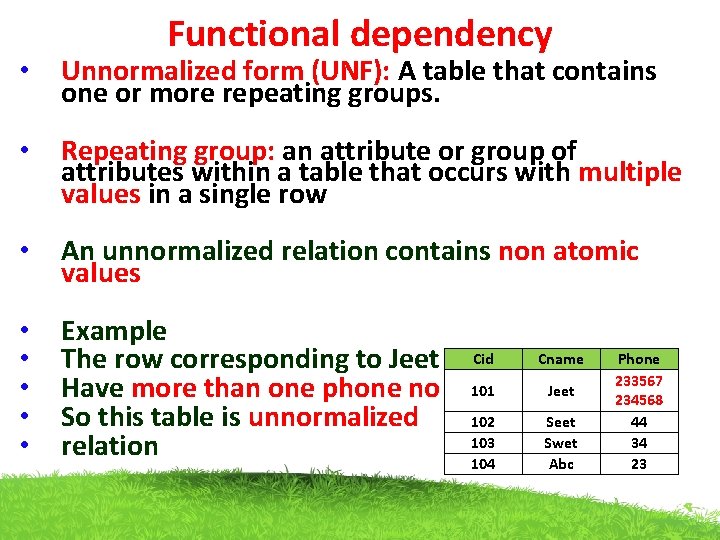 Functional dependency

• Unnormalized form (UNF): A table that contains one or more repeating groups.

• Repeating group: an attribute or group of attributes within a table that occurs with multiple values in a single row

• An unnormalized relation contains non atomic values

• Example
• The row corresponding to Jeet
• Have more than one phone no
• So this table is unnormalized
• relation

| Cid | Cname | Phone |
|---|---|---|
| 101 | Jeet | 233567 234568 |
| 102 | Seet | 44 |
| 103 | Swet | 34 |
| 104 | Abc | 23 |